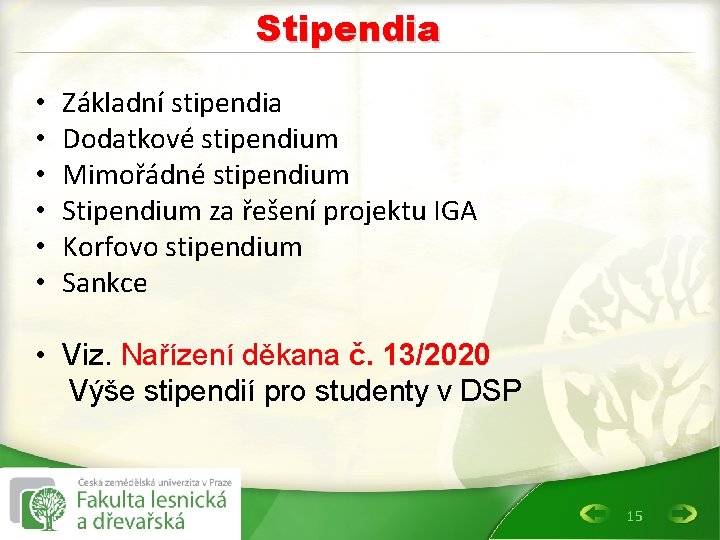 Stipendia

• Základní stipendia
• Dodatkové stipendium
• Mimořádné stipendium
• Stipendium za řešení projektu IGA
• Korfovo stipendium
• Sankce

• Viz. Nařízení děkana č. 13/2020 Výše stipendií pro studenty v DSP

Česká zemědělská univerzita v Praze
Fakulta lesnická a dřevařská

15